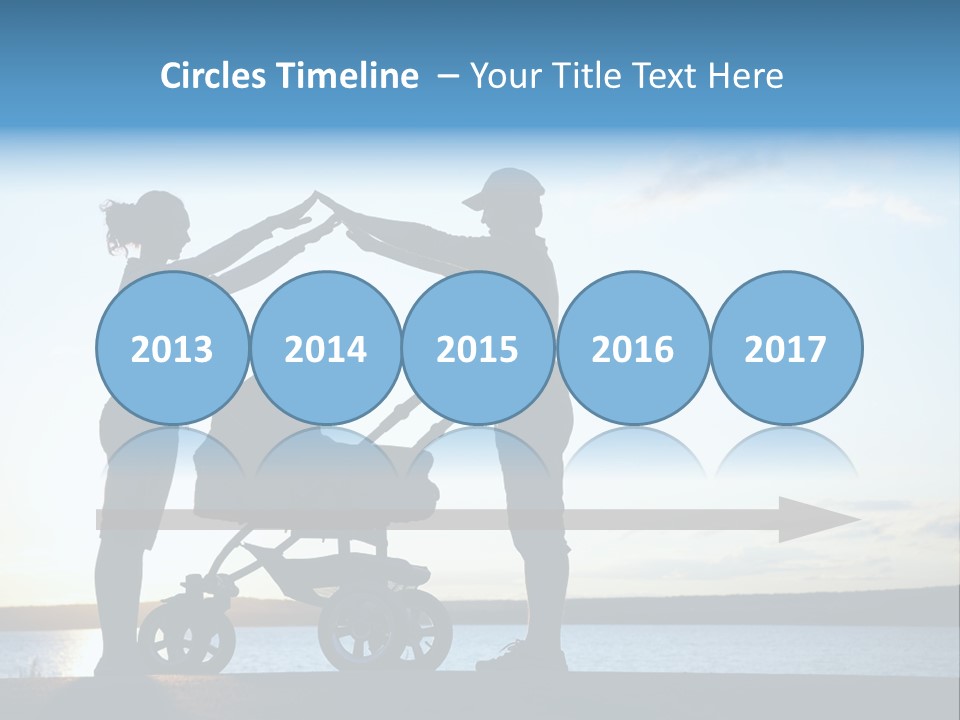 Circles Timeline – Your Title Text Here

2013

2014

2015

2016

2017